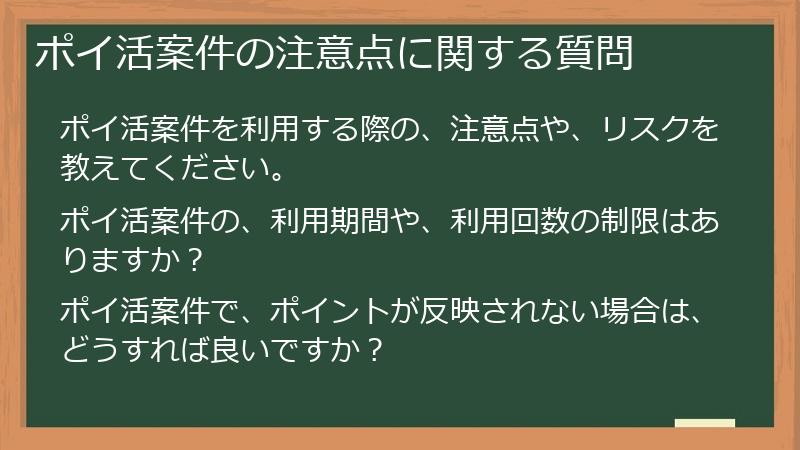 ポイ活案件の注意点に関する質問

ポイ活案件を利用する際の、注意点や、リスクを教えてください。

ポイ活案件の、利用期間や、利用回数の制限はありますか？

ポイ活案件で、ポイントが反映されない場合は、どうすれば良いですか？